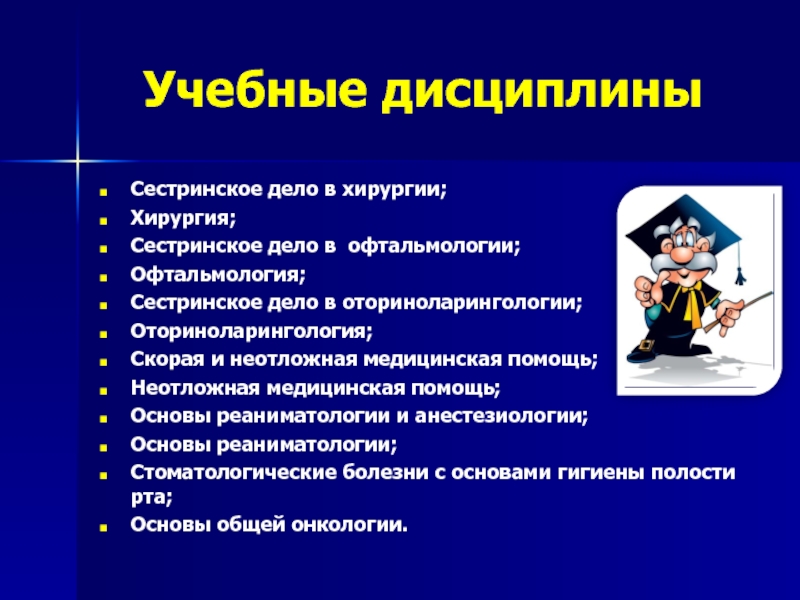 Учебные дисциплины

- Сестринское дело в хирургии;
- Хирургия;
- Сестринское дело в офтальмологии;
- Офтальмология;
- Сестринское дело в оториноларингологии;
- Оториноларингология;
- Скорая и неотложная медицинская помощь;
- Неотложная медицинская помощь;
- Основы реаниматологии и анестезиологии;
- Основы реаниматологии;
- Стоматологические болезни с основами гигиены полости рта;
- Основы общей онкологии.